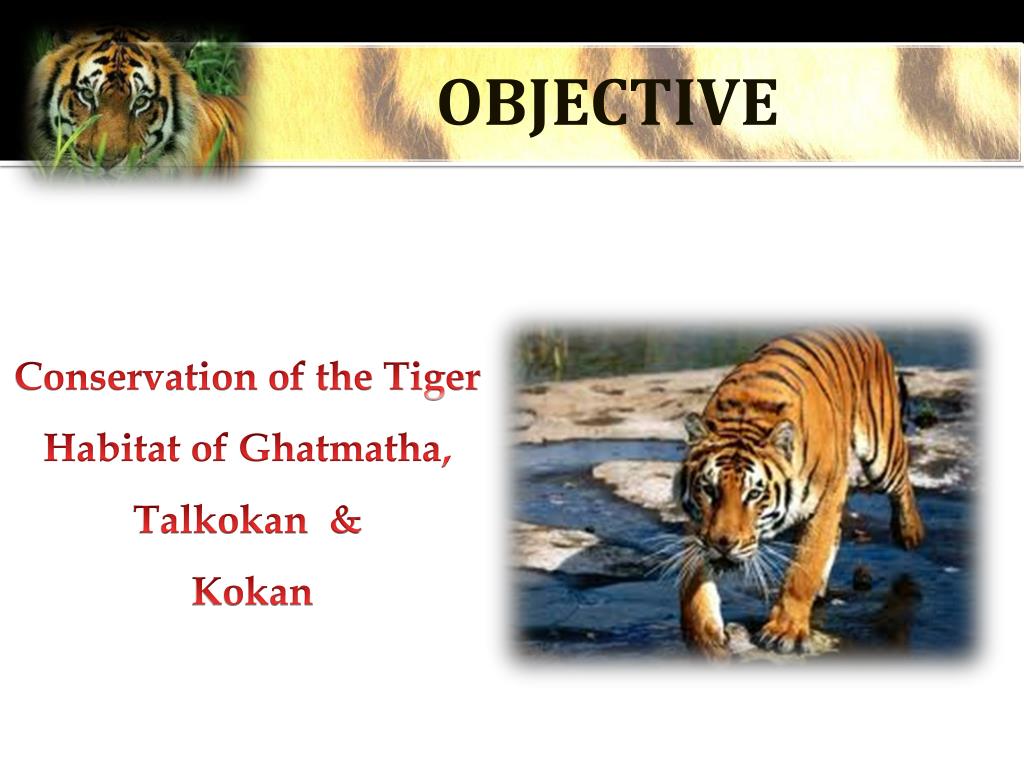 OBJECTIVE

Conservation of the Tiger Habitat of Ghatmatha, Talkokan & Kokan